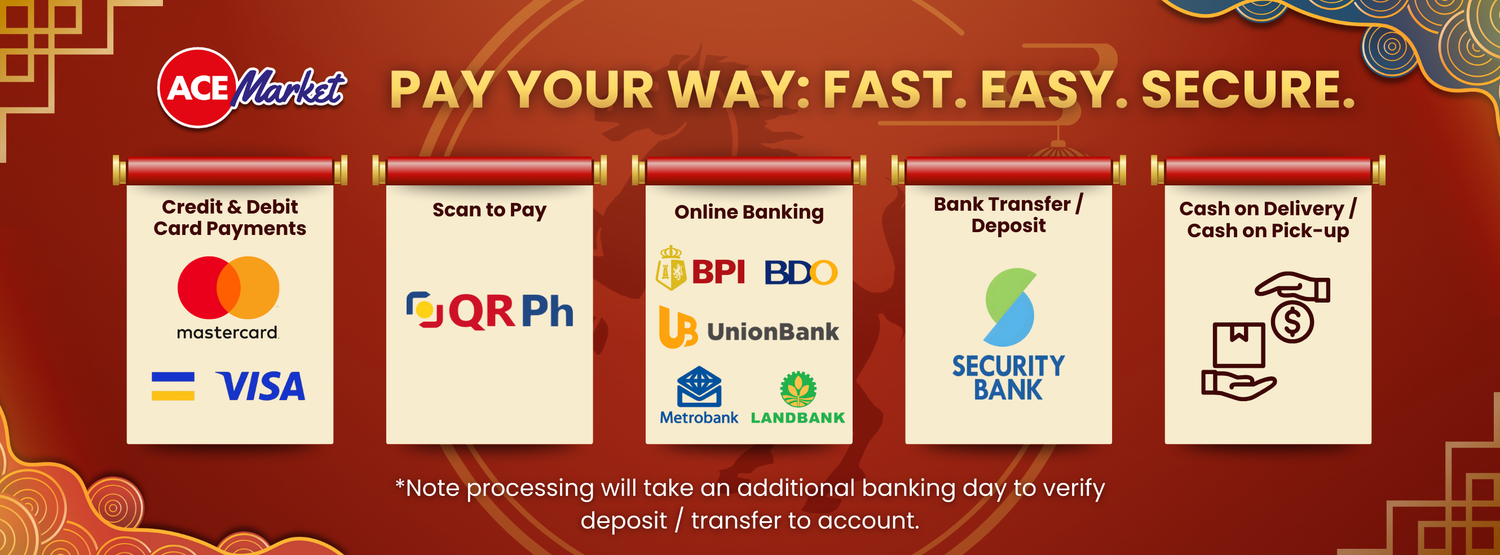 ACE Market

PAY YOUR WAY: FAST. EASY. SECURE.

Credit & Debit Card Payments

mastercard

VISA

Scan to Pay

QR Ph

Online Banking

BPI

BDO

UnionBank

Metrobank

LANDBANK

Bank Transfer / Deposit

SECURITY BANK

Cash on Delivery / Cash on Pick-up

$

*Note processing will take an additional banking day to verify deposit / transfer to account.